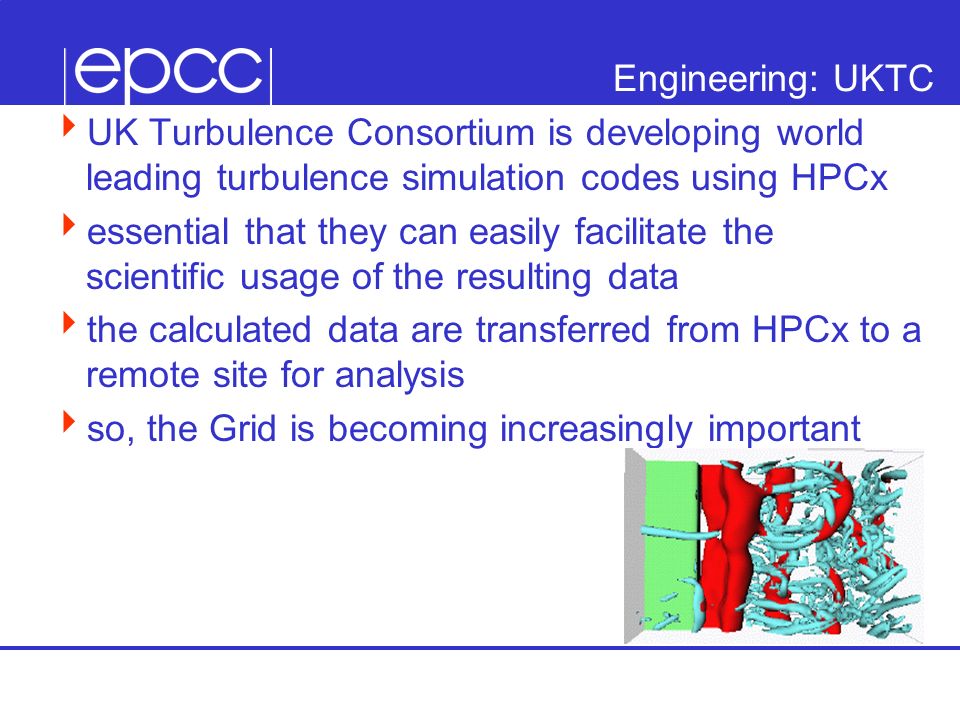 epcc

Engineering: UKTC

UK Turbulence Consortium is developing world leading turbulence simulation codes using HPCx

essential that they can easily facilitate the scientific usage of the resulting data

the calculated data are transferred from HPCx to a remote site for analysis

so, the Grid is becoming increasingly important